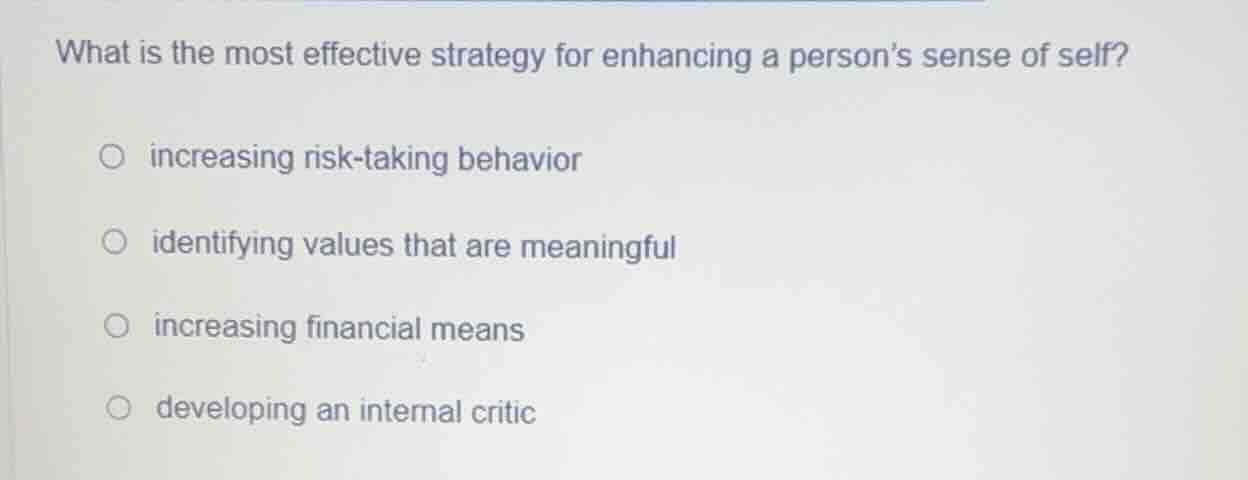 What is the most effective strategy for enhancing a person's sense of self?

increasing risk-taking behavior

identifying values that are meaningful

increasing financial means

developing an internal critic